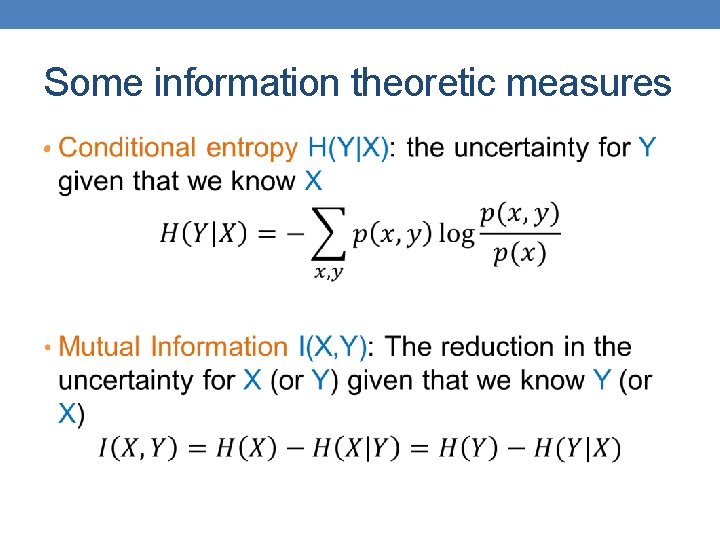 Some information theoretic measures

• Conditional entropy H(Y|X): the uncertainty for Y given that we know X

$H(Y|X) = -\sum_{x,y} p(x,y) \log \frac{p(x,y)}{p(x)}$

• Mutual Information I(X,Y): The reduction in the uncertainty for X (or Y) given that we know Y (or X)

$I(X,Y) = H(X) - H(X|Y) = H(Y) - H(Y|X)$